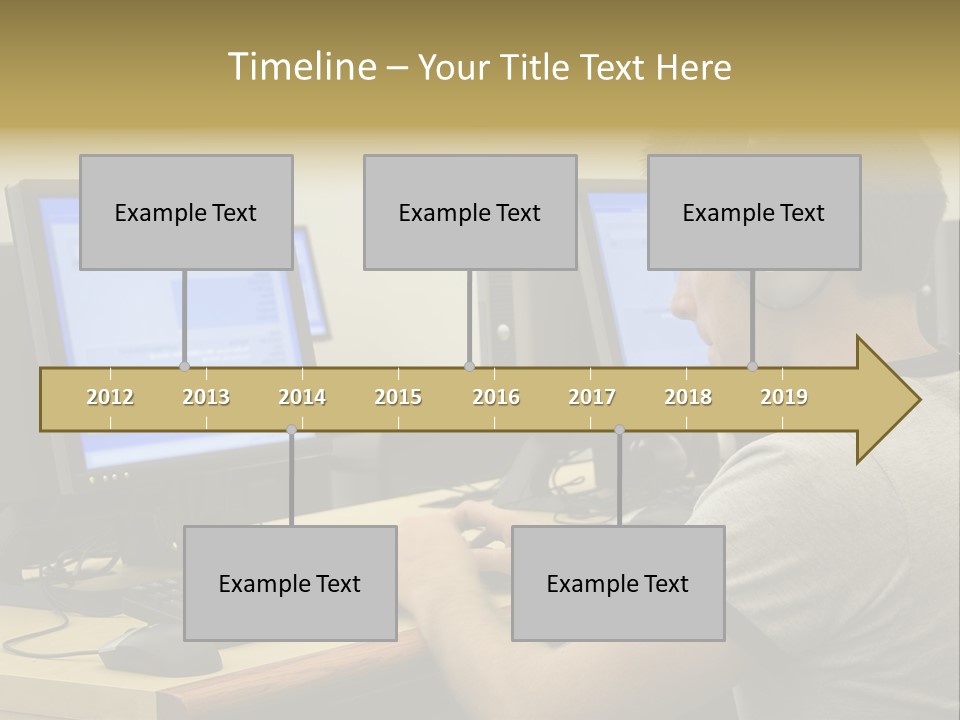 Timeline – Your Title Text Here

Example Text

Example Text

Example Text

2012 2013 2014 2015 2016 2017 2018 2019

Example Text

Example Text